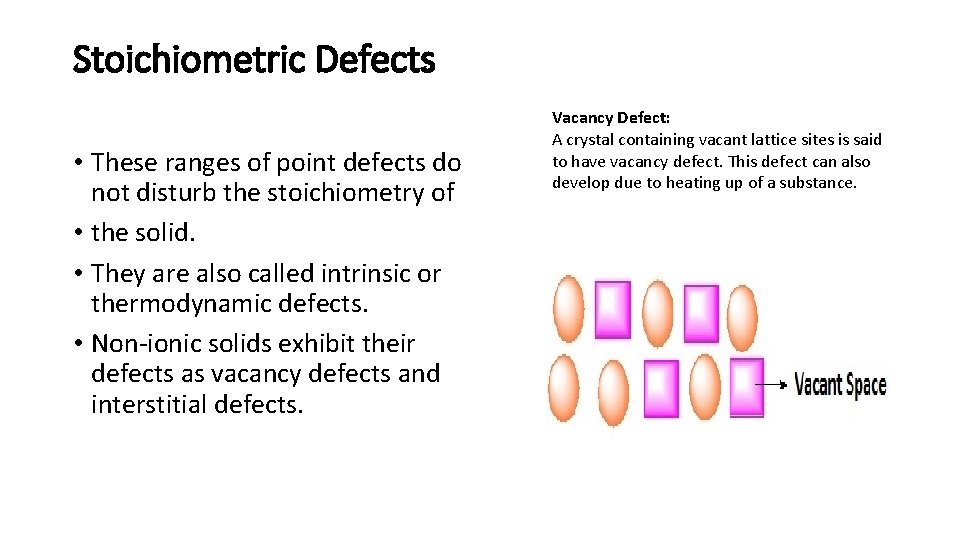 Stoichiometric Defects

• These ranges of point defects do not disturb the stoichiometry of
• the solid.
• They are also called intrinsic or thermodynamic defects.
• Non-ionic solids exhibit their defects as vacancy defects and interstitial defects.

Vacancy Defect:
A crystal containing vacant lattice sites is said to have vacancy defect. This defect can also develop due to heating up of a substance.

Vacant Space